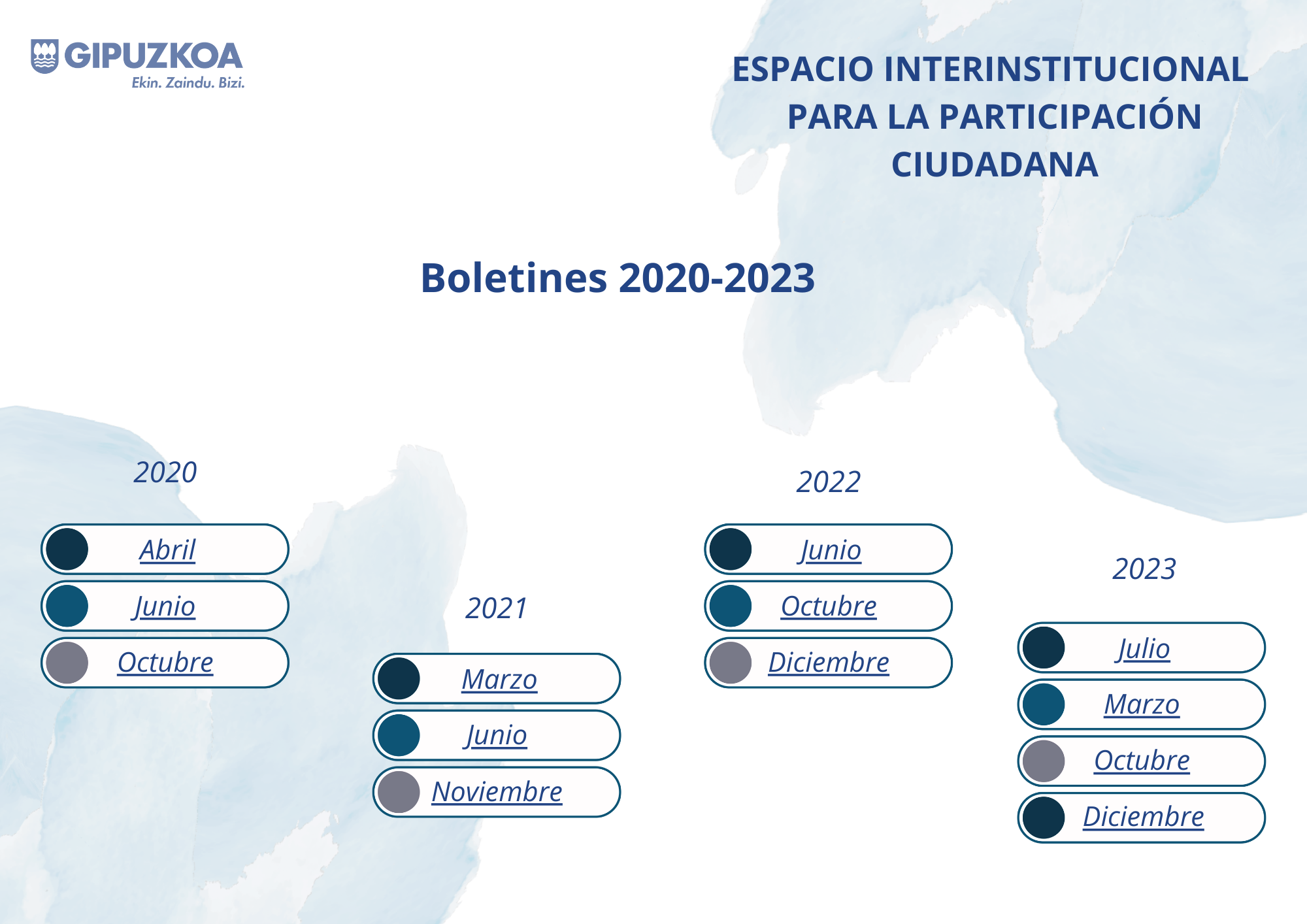 GIPUZKOA
Ekin. Zaindu. Bizi.

ESPACIO INTERINSTITUCIONAL PARA LA PARTICIPACIÓN CIUDADANA

Boletines 2020-2023

2020
Abril
Junio
Octubre

2021
Marzo
Junio
Noviembre

2022
Junio
Octubre
Diciembre

2023
Julio
Marzo
Octubre
Diciembre